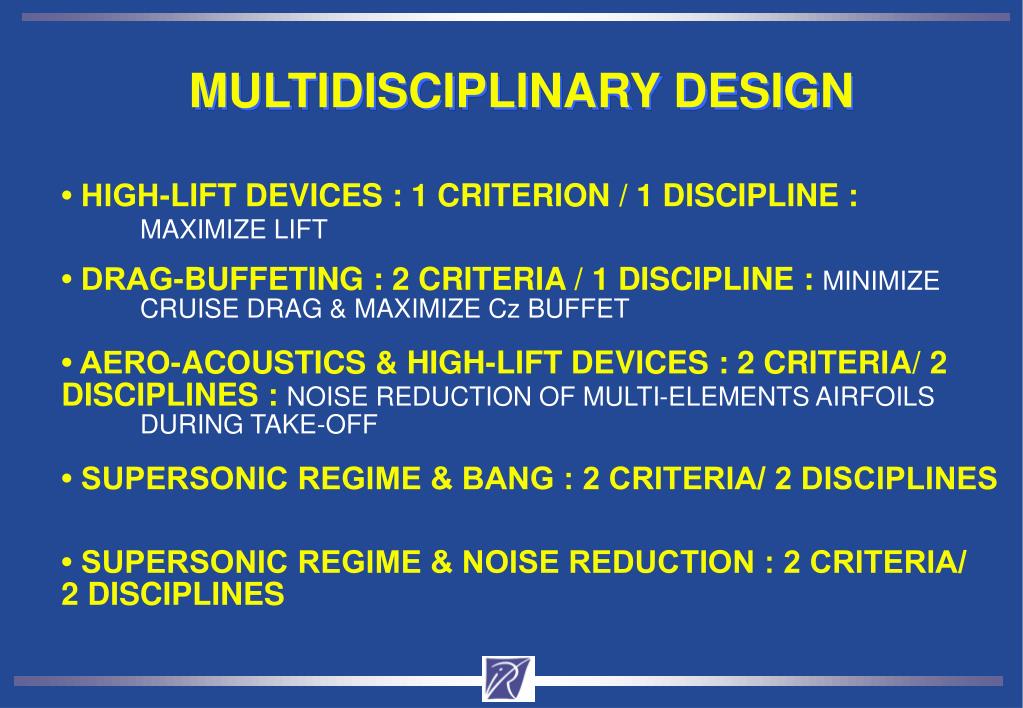 MULTIDISCIPLINARY DESIGN

• HIGH-LIFT DEVICES : 1 CRITERION / 1 DISCIPLINE : MAXIMIZE LIFT

• DRAG-BUFFETING : 2 CRITERIA / 1 DISCIPLINE : MINIMIZE CRUISE DRAG & MAXIMIZE Cz BUFFET

• AERO-ACOUSTICS & HIGH-LIFT DEVICES : 2 CRITERIA/ 2 DISCIPLINES : NOISE REDUCTION OF MULTI-ELEMENTS AIRFOILS DURING TAKE-OFF

• SUPERSONIC REGIME & BANG : 2 CRITERIA/ 2 DISCIPLINES

• SUPERSONIC REGIME & NOISE REDUCTION : 2 CRITERIA/ 2 DISCIPLINES